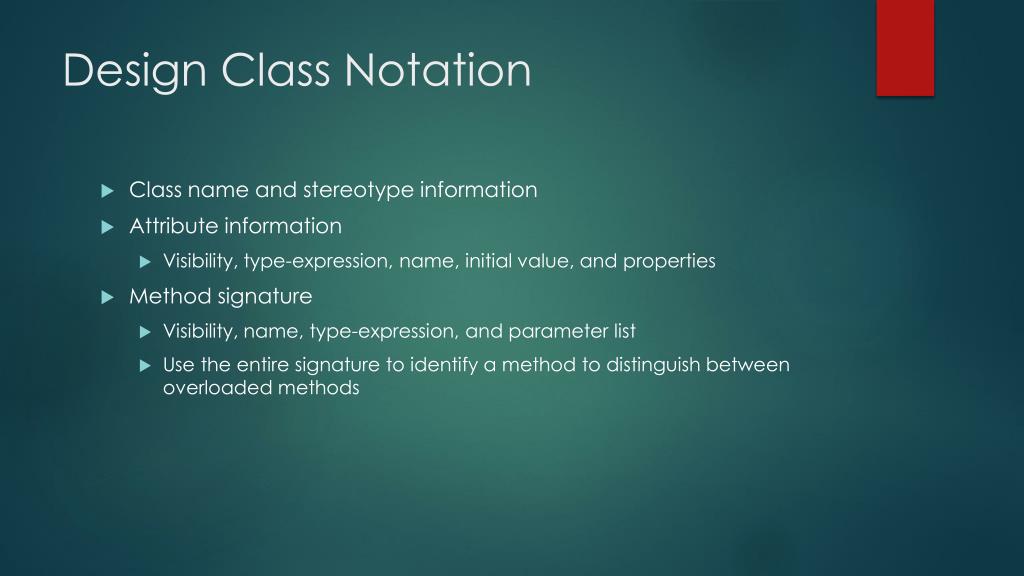 Design Class Notation

Class name and stereotype information

Attribute information

Visibility, type-expression, name, initial value, and properties

Method signature

Visibility, name, type-expression, and parameter list

Use the entire signature to identify a method to distinguish between overloaded methods